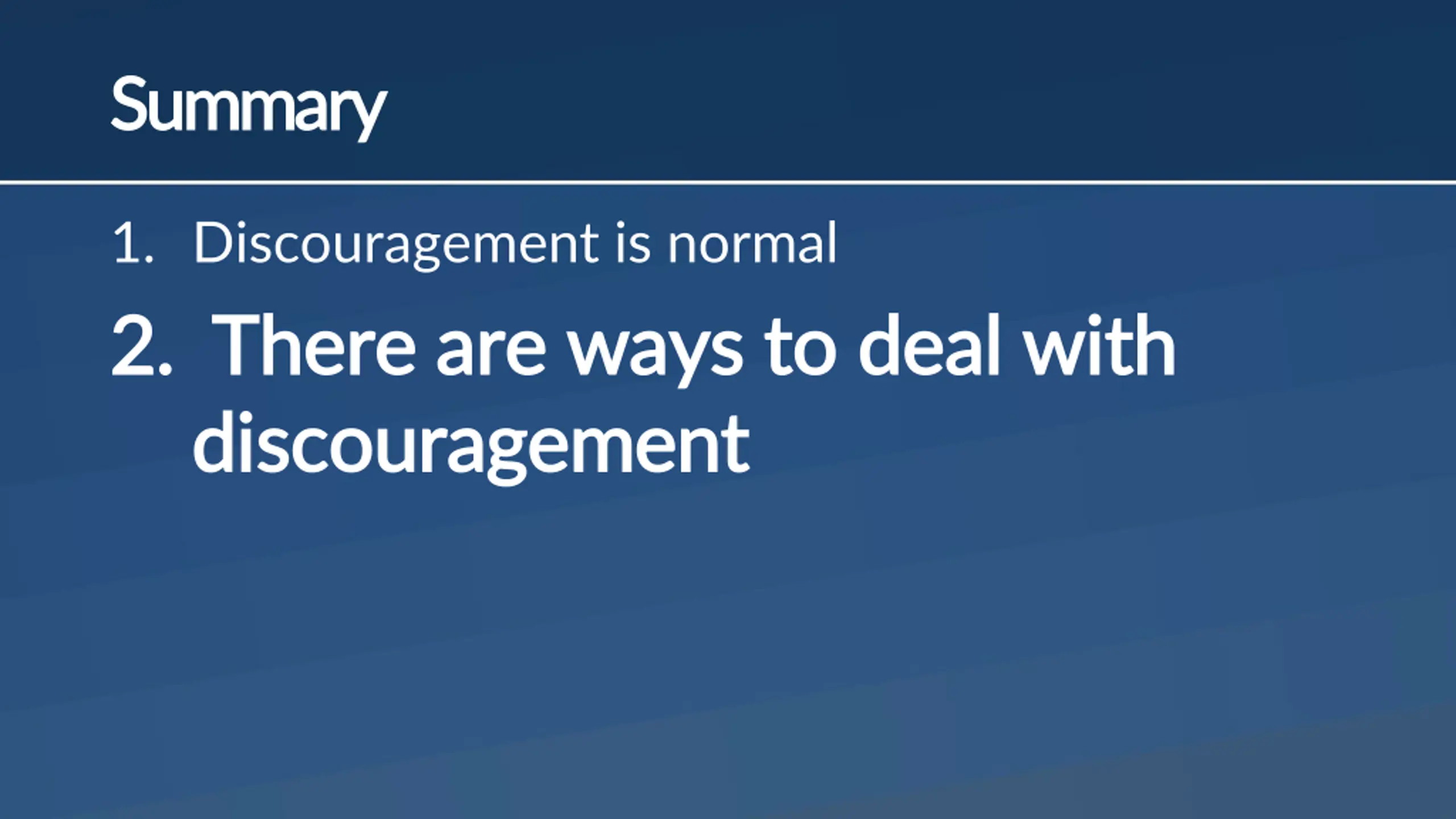 Summary

1. Discouragement is normal

2. There are ways to deal with discouragement